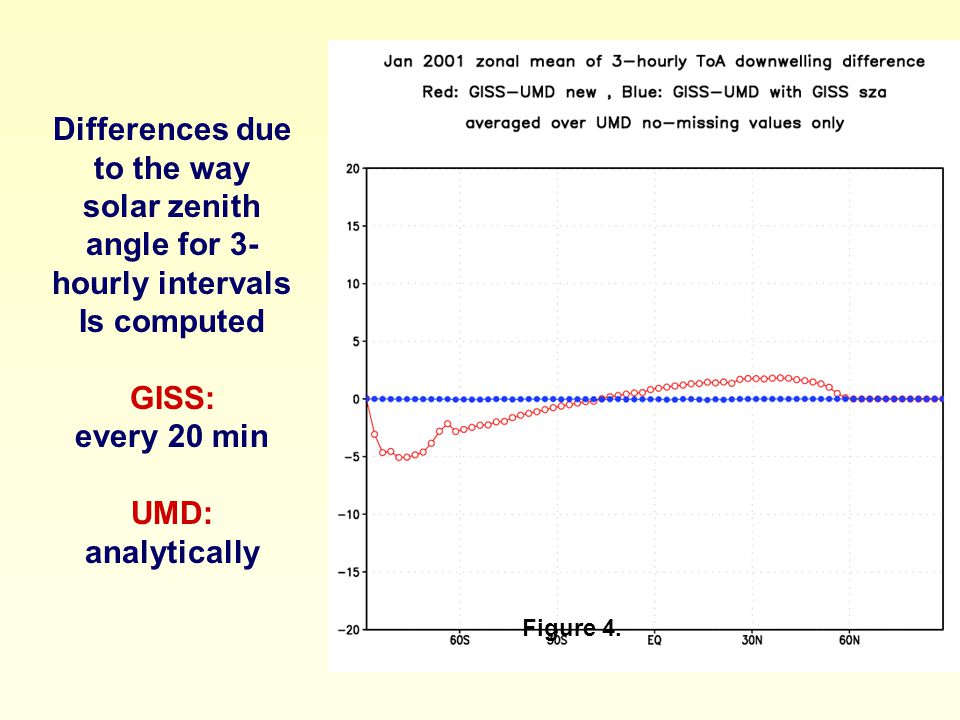 Differences due to the way solar zenith angle for 3-hourly intervals Is computed

GISS:
every 20 min

UMD:
analytically

Jan 2001 zonal mean of 3—hourly ToA downwelling difference
Red: GISS—UMD new , Blue: GISS—UMD with GISS sza
averaged over UMD no—missing values only

20
15
10
5
0
−5
−10
−15
−20

60S
30S
EQ
30N
60N

Figure 4.